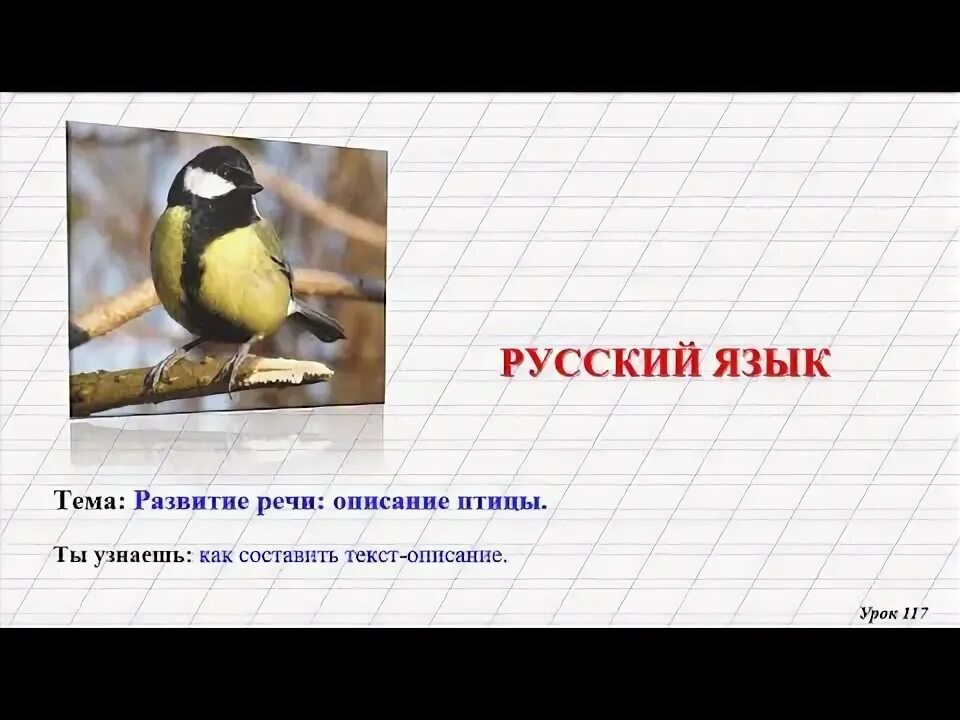 РУССКИЙ ЯЗЫК

Тема: Развитие речи: описание птицы.

Ты узнаешь: как составить текст-описание.

Урок 117